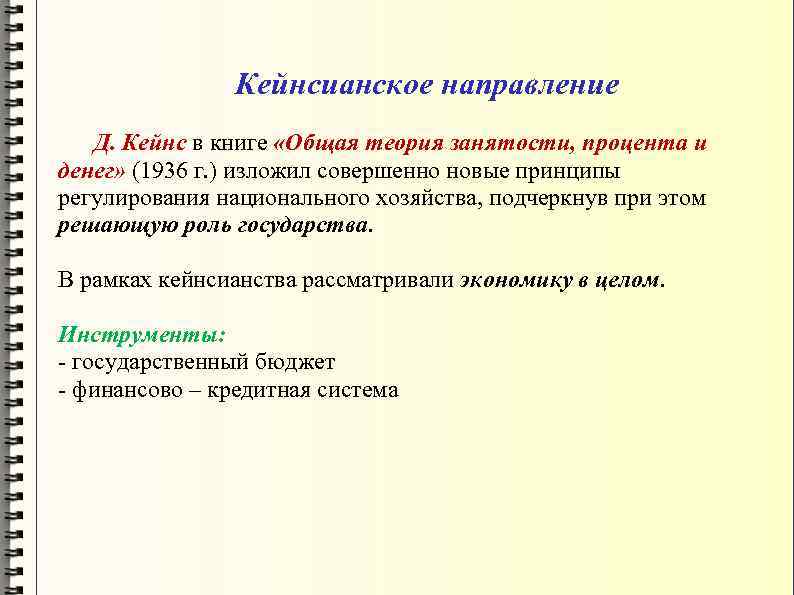 Кейнсианское направление

Д. Кейнс в книге «Общая теория занятости, процента и денег» (1936 г.) изложил совершенно новые принципы регулирования национального хозяйства, подчеркнув при этом решающую роль государства.

В рамках кейнсианства рассматривали экономику в целом.

Инструменты:
- государственный бюджет
- финансово – кредитная система